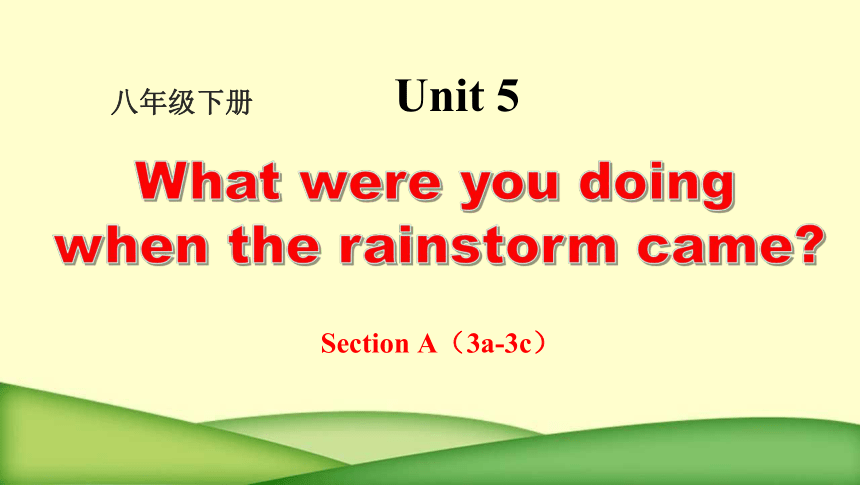 八年级下册

Unit 5

What were you doing when the rainstorm came?

Section A（3a-3c）